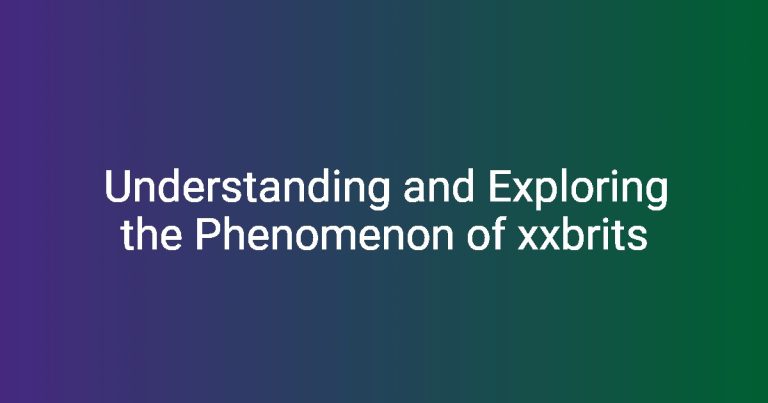 Understanding and Exploring the Phenomenon of xxbrits